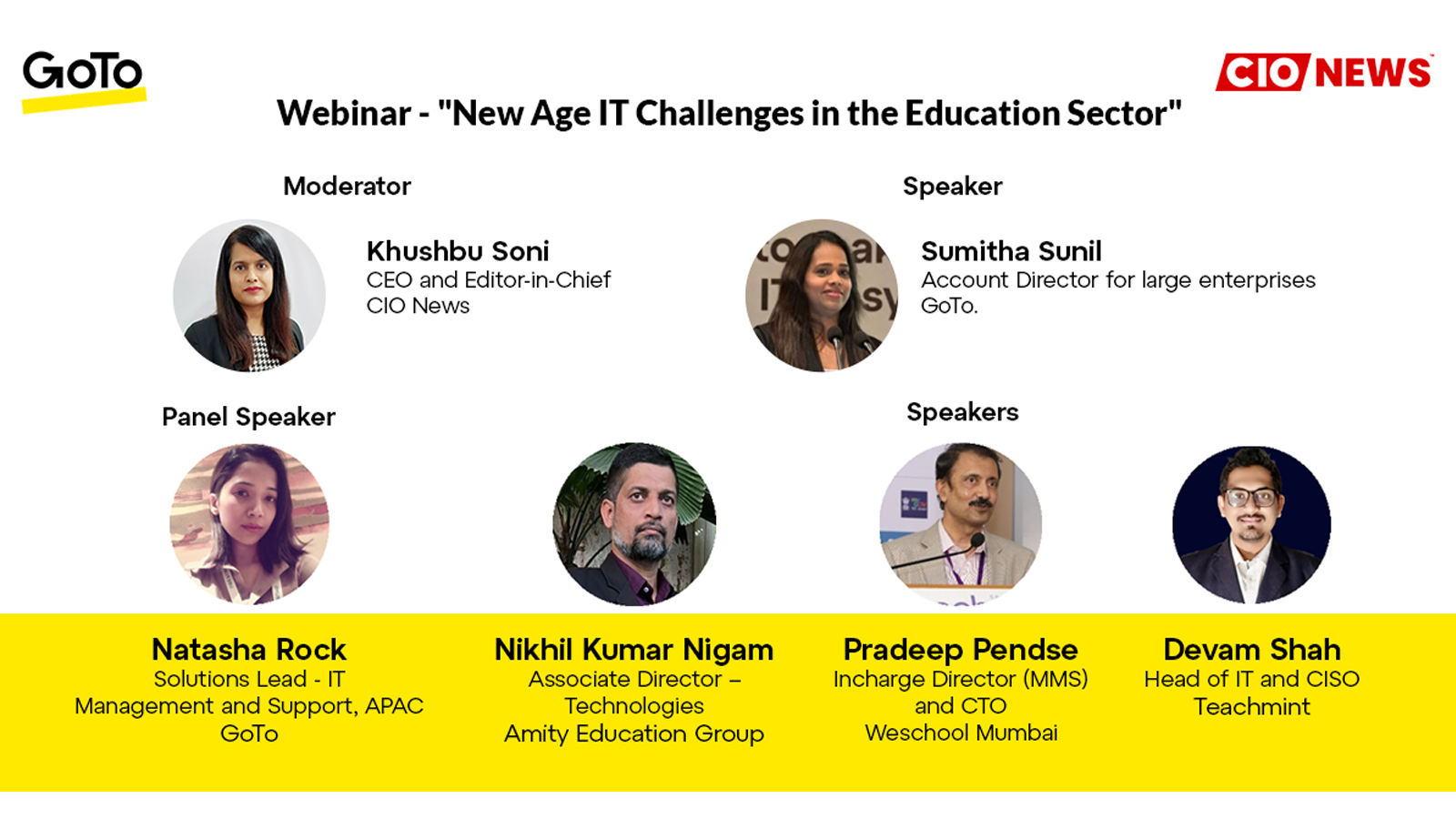 GoTo

CIO NEWS

Webinar - "New Age IT Challenges in the Education Sector"

Moderator

Khushbu Soni
CEO and Editor-in-Chief
CIO News

Speaker

Sumitha Sunil
Account Director for large enterprises
GoTo.

Panel Speaker

Speakers

Natasha Rock
Solutions Lead - IT Management and Support, APAC
GoTo

Nikhil Kumar Nigam
Associate Director – Technologies
Amity Education Group

Pradeep Pendse
Incharge Director (MMS) and CTO
Weschool Mumbai

Devam Shah
Head of IT and CISO
Teachmint